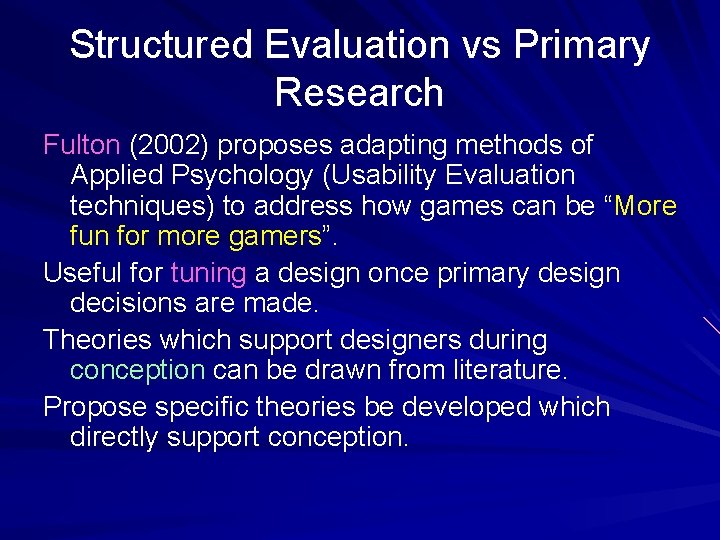 Structured Evaluation vs Primary Research

Fulton (2002) proposes adapting methods of Applied Psychology (Usability Evaluation techniques) to address how games can be “More fun for more gamers”.

Useful for tuning a design once primary design decisions are made.

Theories which support designers during conception can be drawn from literature.

Propose specific theories be developed which directly support conception.